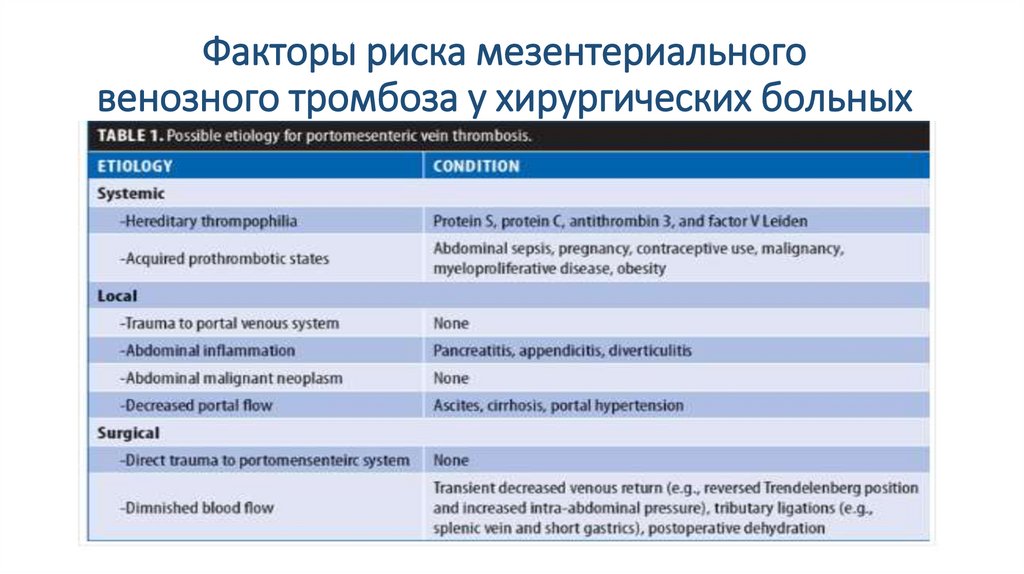 Факторы риска мезентериального венозного тромбоза у хирургических больных

TABLE 1. Possible etiology for portomesenteric vein thrombosis.

| ETIOLOGY | CONDITION |
|---|---|
| Systemic | |
| -Hereditary thrompophilia | Protein S, protein C, antithrombin 3, and factor V Leiden |
| -Acquired prothrombotic states | Abdominal sepsis, pregnancy, contraceptive use, malignancy, myeloproliferative disease, obesity |
| Local | |
| -Trauma to portal venous system | None |
| -Abdominal inflammation | Pancreatitis, appendicitis, diverticulitis |
| -Abdominal malignant neoplasm | None |
| -Decreased portal flow | Ascites, cirrhosis, portal hypertension |
| Surgical | |
| -Direct trauma to portomensenteirc system | None |
| -Dimnished blood flow | Transient decreased venous return (e.g., reversed Trendelenberg position and increased intra-abdominal pressure), tributary ligations (e.g., splenic vein and short gastrics), postoperative dehydration |